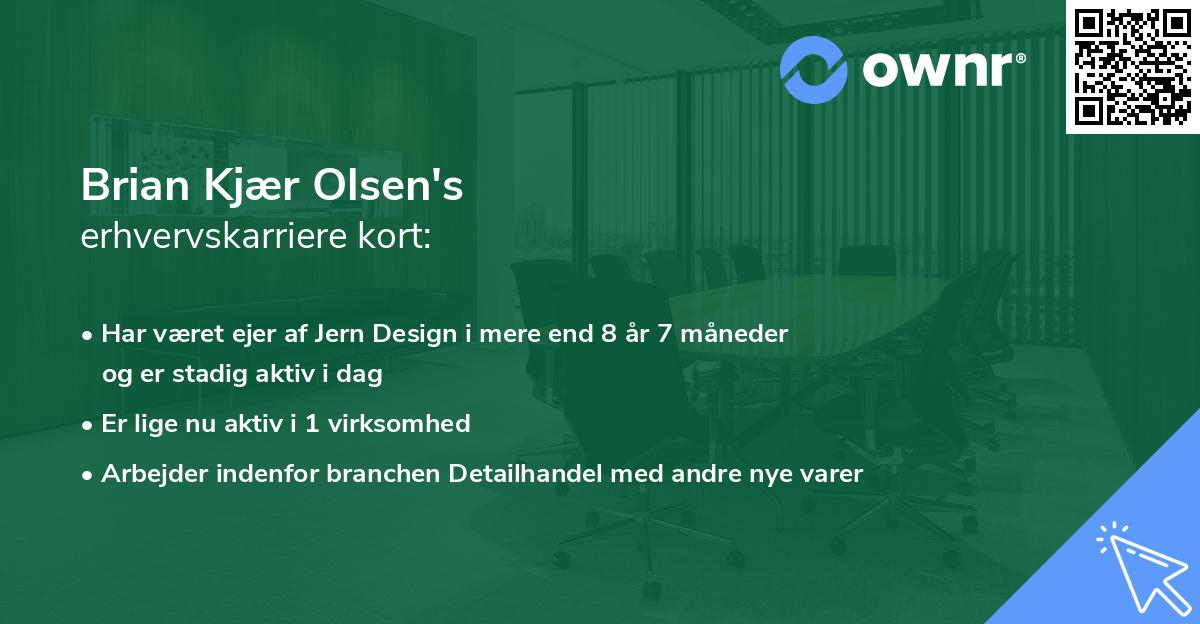 ownr®

Brian Kjær Olsen's
erhvervskarriere kort:

• Har været ejer af Jern Design i mere end 8 år 7 måneder og er stadig aktiv i dag
• Er lige nu aktiv i 1 virksomhed
• Arbejder indenfor branchen Detailhandel med andre nye varer